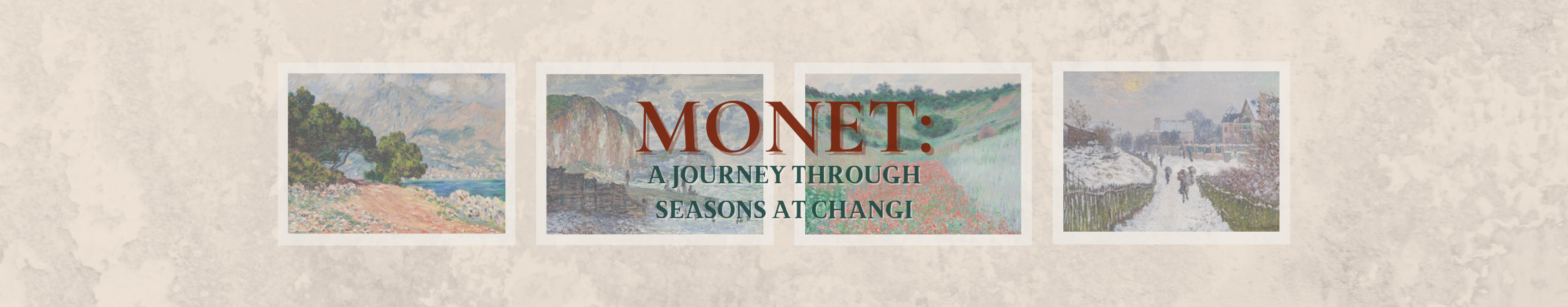 MONET:
A JOURNEY THROUGH SEASONS AT CHANGI